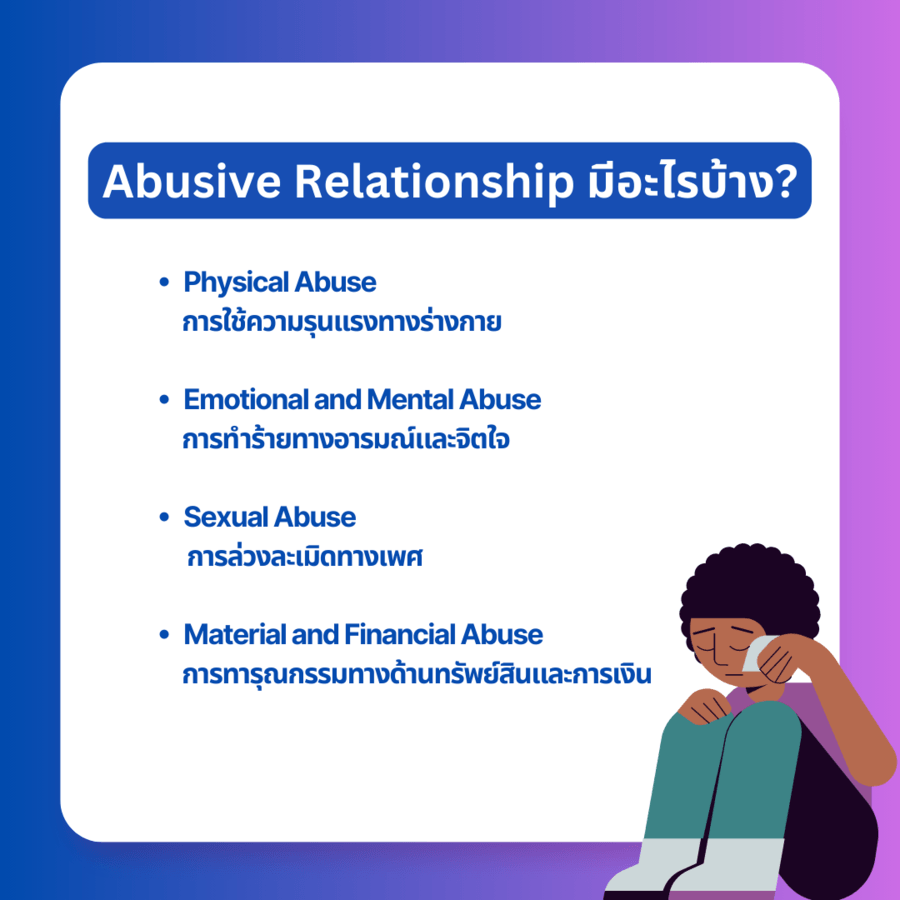 Abusive Relationship มีอะไรบ้าง?

• Physical Abuse
การใช้ความรุนแรงทางร่างกาย

• Emotional and Mental Abuse
การทำร้ายทางอารมณ์และจิตใจ

• Sexual Abuse
การล่วงละเมิดทางเพศ

• Material and Financial Abuse
การทารุณกรรมทางด้านทรัพย์สินและการเงิน